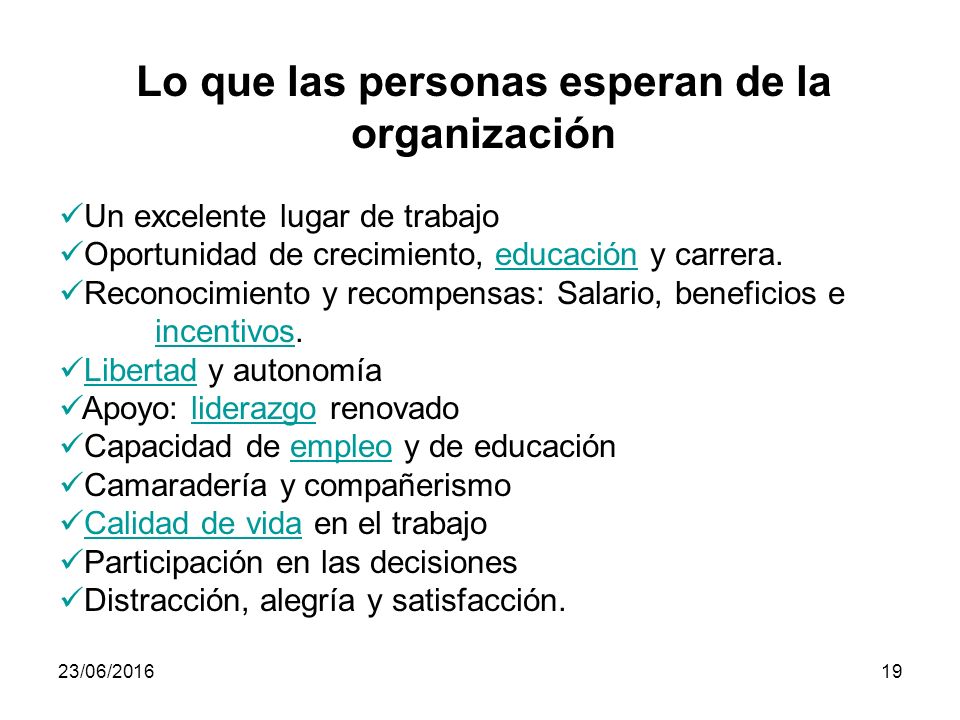 Lo que las personas esperan de la organización

✓Un excelente lugar de trabajo
✓Oportunidad de crecimiento, educación y carrera.
✓Reconocimiento y recompensas: Salario, beneficios e incentivos.
✓Libertad y autonomía
✓Apoyo: liderazgo renovado
✓Capacidad de empleo y de educación
✓Camaradería y compañerismo
✓Calidad de vida en el trabajo
✓Participación en las decisiones
✓Distracción, alegría y satisfacción.

23/06/2016

19